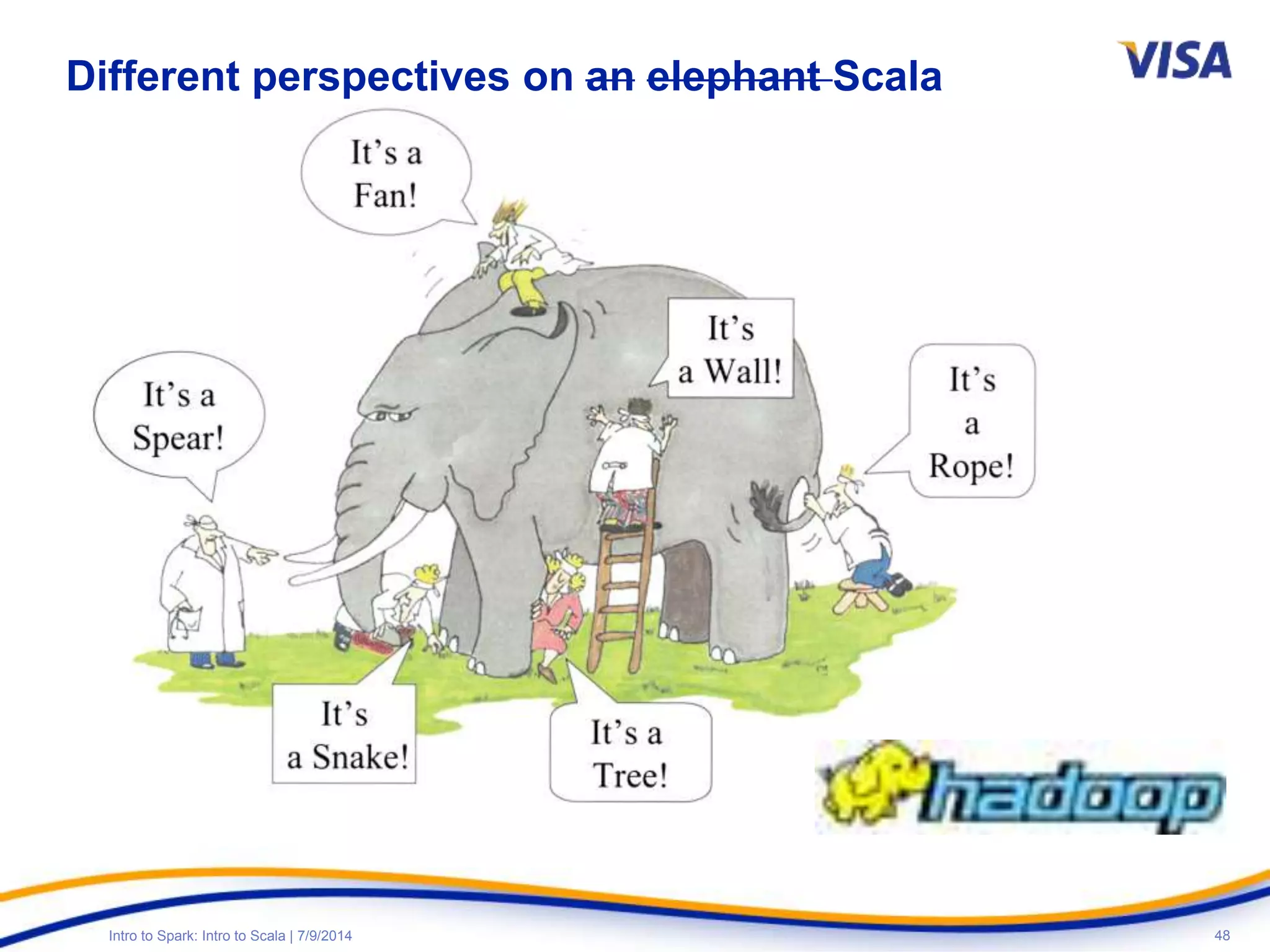 Different perspectives on ~~an elephant~~ Scala

VISA

It's a Fan!

It's a Spear!

It's a Wall!

It's a Rope!

It's a Snake!

It's a Tree!

hadoop

Intro to Spark: Intro to Scala | 7/9/2014

48